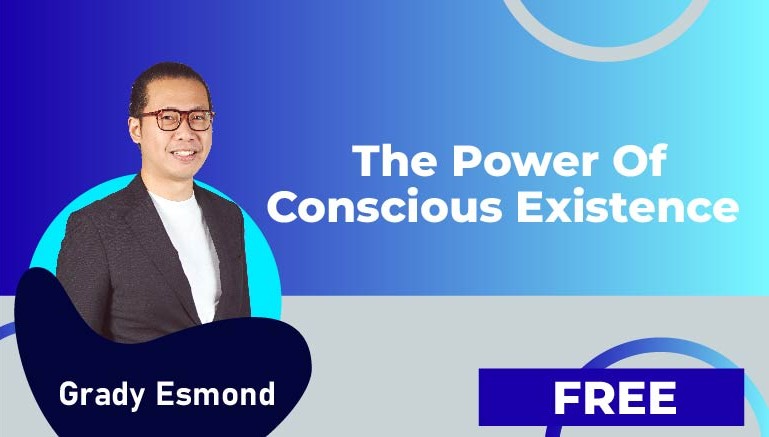 The Power Of Conscious Existence

Grady Esmond

FREE